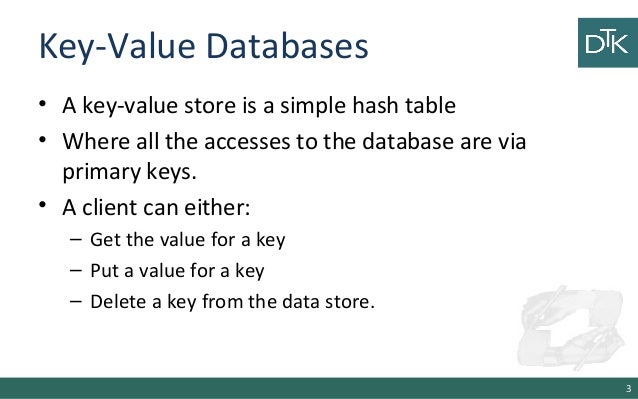 Key-Value Databases

DTK

• A key-value store is a simple hash table
• Where all the accesses to the database are via primary keys.
• A client can either:
– Get the value for a key
– Put a value for a key
– Delete a key from the data store.

3